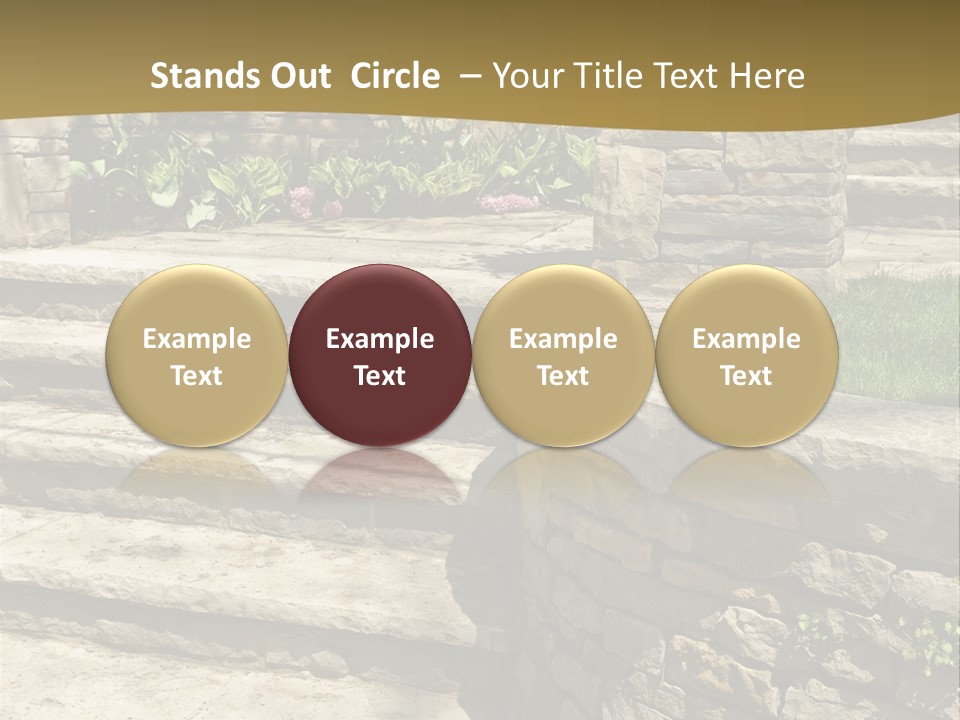 Stands Out Circle – Your Title Text Here

Example Text

Example Text

Example Text

Example Text